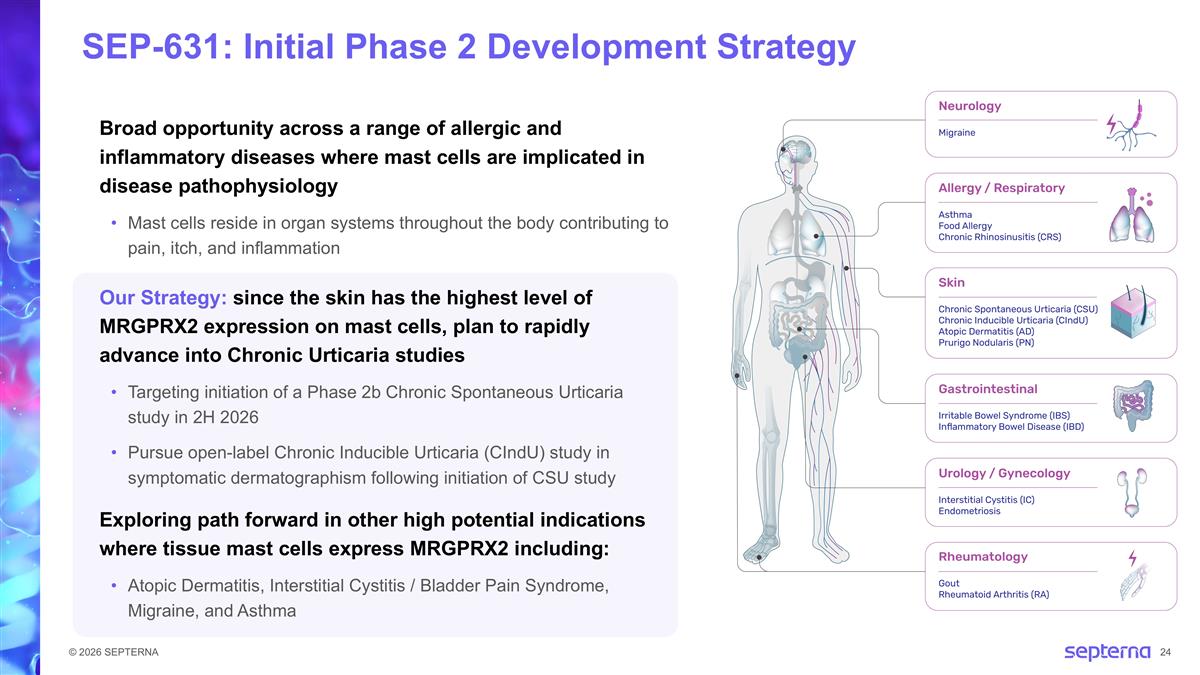 SEP-631: Initial Phase 2 Development Strategy

Broad opportunity across a range of allergic and inflammatory diseases where mast cells are implicated in disease pathophysiology

• Mast cells reside in organ systems throughout the body contributing to pain, itch, and inflammation

Our Strategy: since the skin has the highest level of MRGPRX2 expression on mast cells, plan to rapidly advance into Chronic Urticaria studies

• Targeting initiation of a Phase 2b Chronic Spontaneous Urticaria study in 2H 2026

• Pursue open-label Chronic Inducible Urticaria (CIndU) study in symptomatic dermatographism following initiation of CSU study

Exploring path forward in other high potential indications where tissue mast cells express MRGPRX2 including:

• Atopic Dermatitis, Interstitial Cystitis / Bladder Pain Syndrome, Migraine, and Asthma

Neurology
Migraine

Allergy / Respiratory
Asthma
Food Allergy
Chronic Rhinosinusitis (CRS)

Skin
Chronic Spontaneous Urticaria (CSU)
Chronic Inducible Urticaria (CIndU)
Atopic Dermatitis (AD)
Prurigo Nodularis (PN)

Gastrointestinal
Irritable Bowel Syndrome (IBS)
Inflammatory Bowel Disease (IBD)

Urology / Gynecology
Interstitial Cystitis (IC)
Endometriosis

Rheumatology
Gout
Rheumatoid Arthritis (RA)

© 2026 SEPTERNA

septerna 24